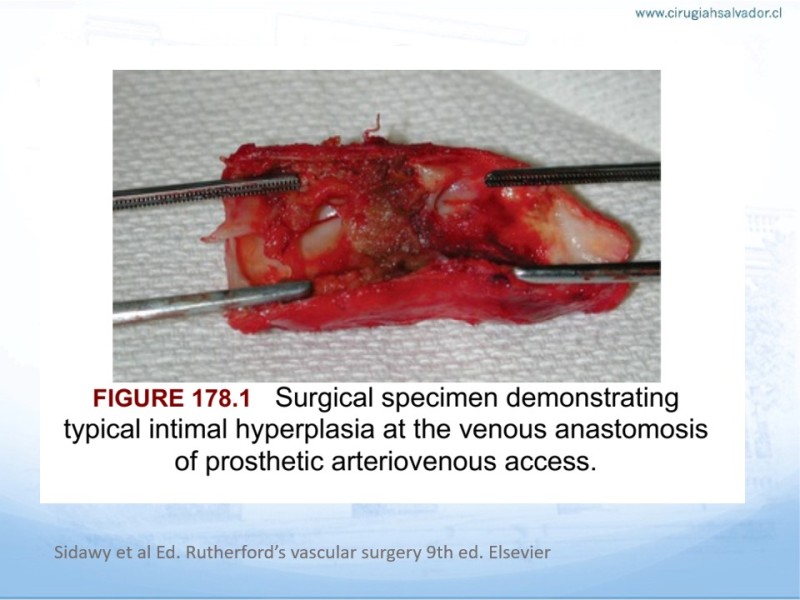 www.cirugiahsalvador.cl

FIGURE 178.1 Surgical specimen demonstrating typical intimal hyperplasia at the venous anastomosis of prosthetic arteriovenous access.

Sidawy et al Ed. Rutherford's vascular surgery 9th ed. Elsevier